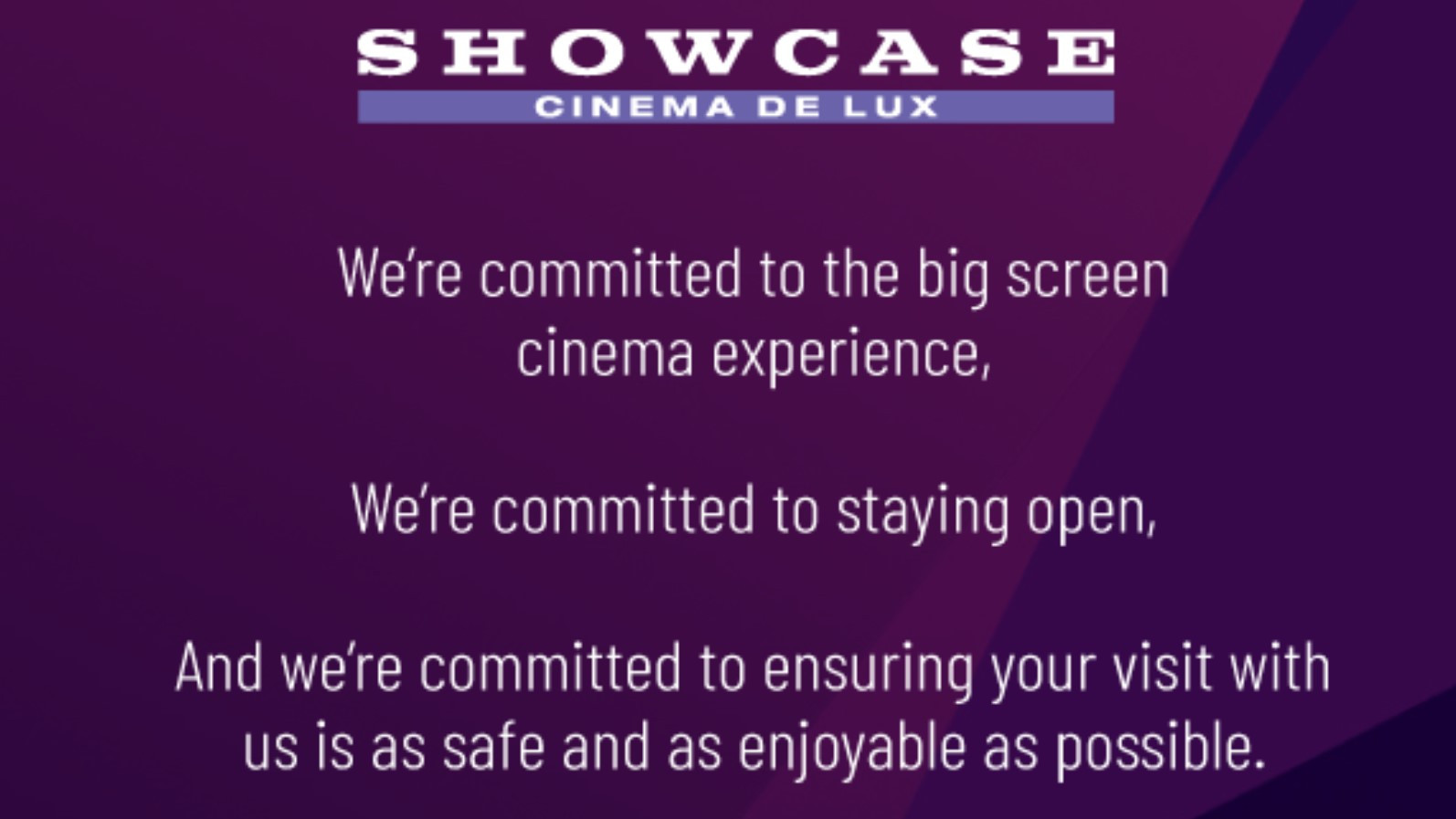 SHOWCASE
CINEMA DE LUX

We're committed to the big screen cinema experience,

We're committed to staying open,

And we're committed to ensuring your visit with us is as safe and as enjoyable as possible.